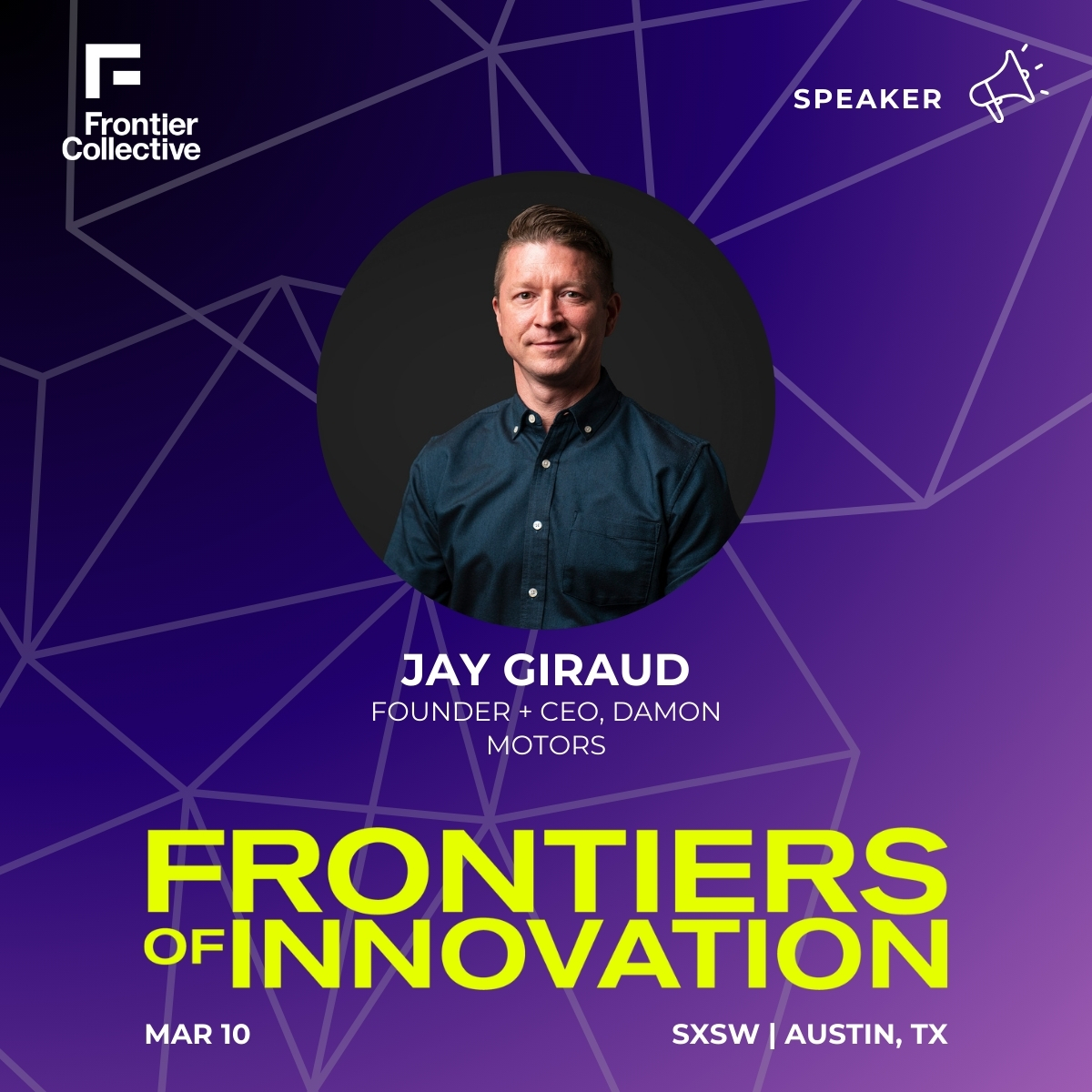 Frontier Collective

SPEAKER

JAY GIRAUD
FOUNDER + CEO, DAMON MOTORS

FRONTIERS OF INNOVATION

MAR 10

SXSW | AUSTIN, TX